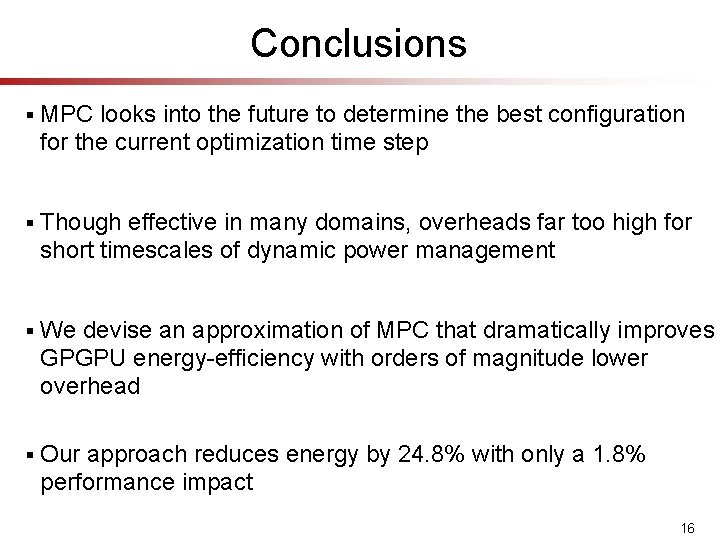 Conclusions

▪ MPC looks into the future to determine the best configuration for the current optimization time step

▪ Though effective in many domains, overheads far too high for short timescales of dynamic power management

▪ We devise an approximation of MPC that dramatically improves GPGPU energy-efficiency with orders of magnitude lower overhead

▪ Our approach reduces energy by 24.8% with only a 1.8% performance impact

16